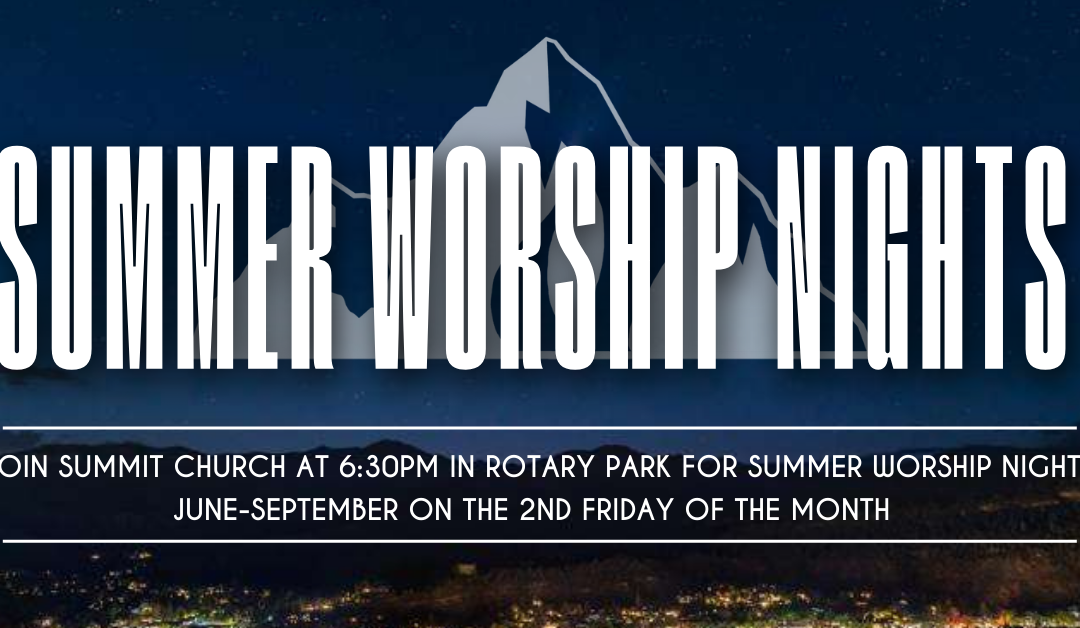 SUMMER WORSHIP NIGHTS

OIN SUMMIT CHURCH AT 6:30PM IN ROTARY PARK FOR SUMMER WORSHIP NIGHT
JUNE-SEPTEMBER ON THE 2ND FRIDAY OF THE MONTH